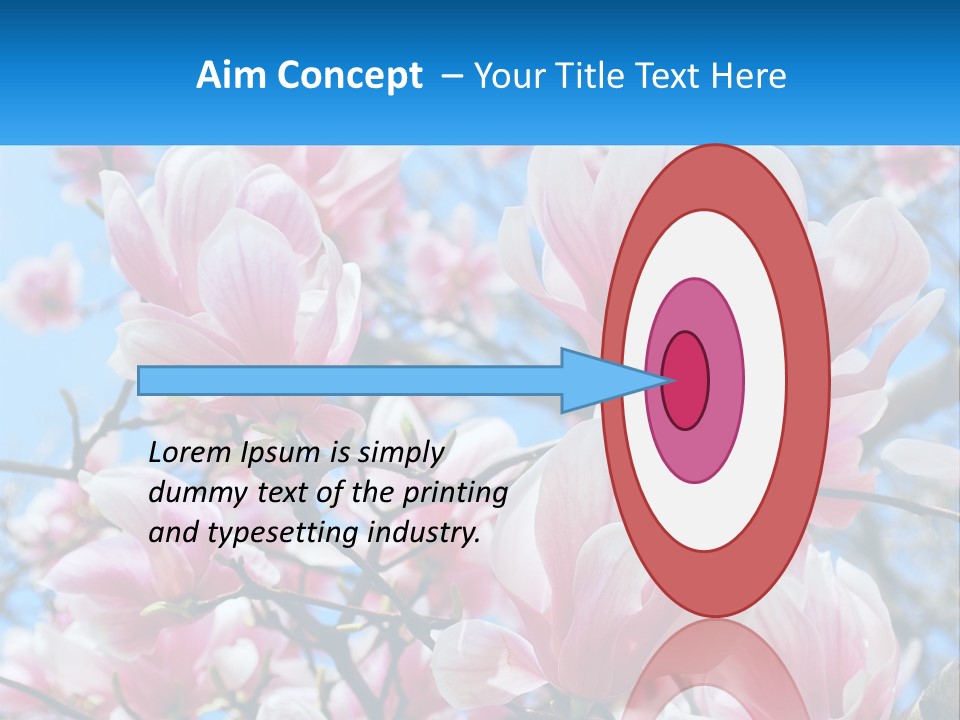 Aim Concept – Your Title Text Here

Lorem Ipsum is simply dummy text of the printing and typesetting industry.